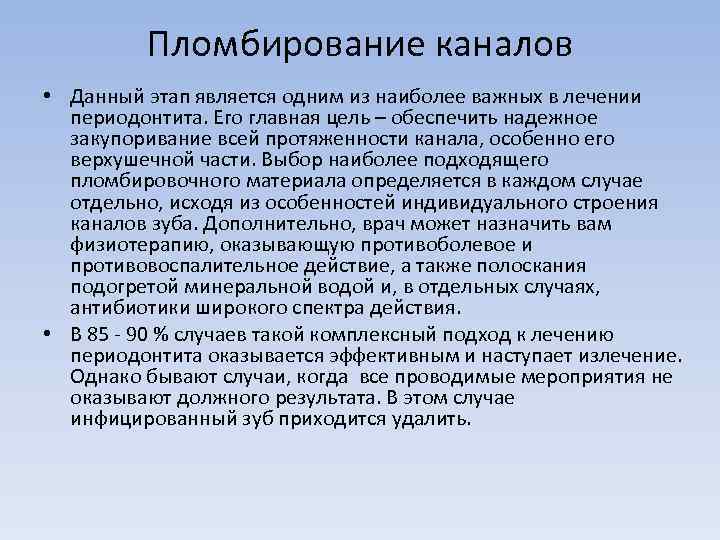 Пломбирование каналов

• Данный этап является одним из наиболее важных в лечении периодонтита. Его главная цель – обеспечить надежное закупоривание всей протяженности канала, особенно его верхушечной части. Выбор наиболее подходящего пломбировочного материала определяется в каждом случае отдельно, исходя из особенностей индивидуального строения каналов зуба. Дополнительно, врач может назначить вам физиотерапию, оказывающую противоболевое и противовоспалительное действие, а также полоскания подогретой минеральной водой и, в отдельных случаях, антибиотики широкого спектра действия.

• В 85 - 90 % случаев такой комплексный подход к лечению периодонтита оказывается эффективным и наступает излечение. Однако бывают случаи, когда все проводимые мероприятия не оказывают должного результата. В этом случае инфицированный зуб приходится удалить.